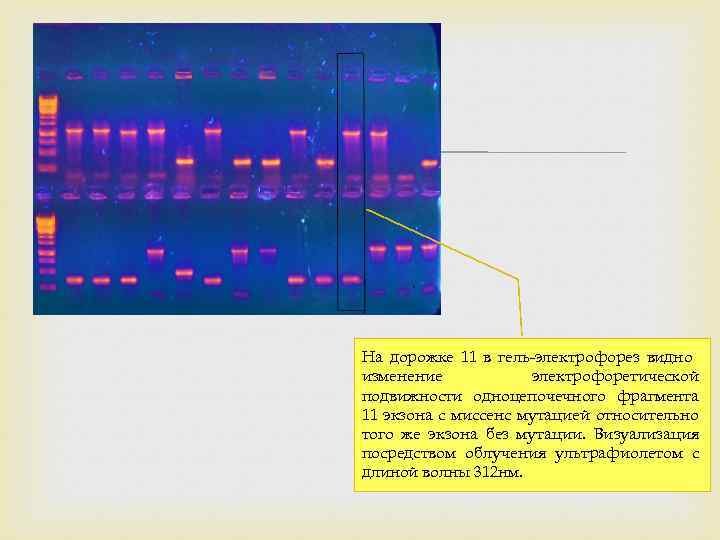 На дорожке 11 в гель-электрофорез видно изменение электрофоретической подвижности одноцепочечного фрагмента 11 экзона с миссенс мутацией относительно того же экзона без мутации. Визуализация посредством облучения ультрафиолетом с длиной волны 312нм.